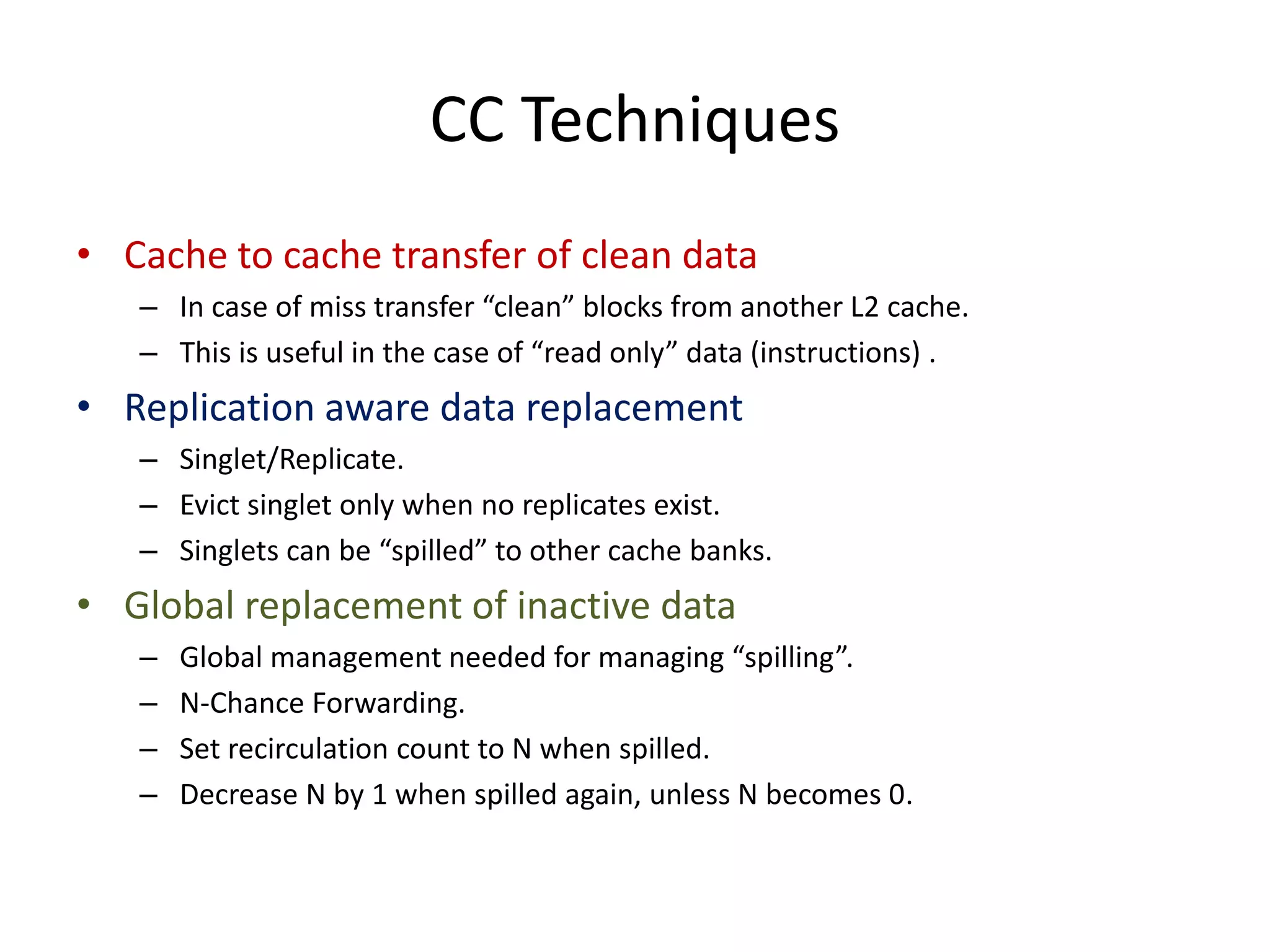 CC Techniques

• Cache to cache transfer of clean data
– In case of miss transfer “clean” blocks from another L2 cache.
– This is useful in the case of “read only” data (instructions) .

• Replication aware data replacement
– Singlet/Replicate.
– Evict singlet only when no replicates exist.
– Singlets can be “spilled” to other cache banks.

• Global replacement of inactive data
– Global management needed for managing “spilling”.
– N-Chance Forwarding.
– Set recirculation count to N when spilled.
– Decrease N by 1 when spilled again, unless N becomes 0.